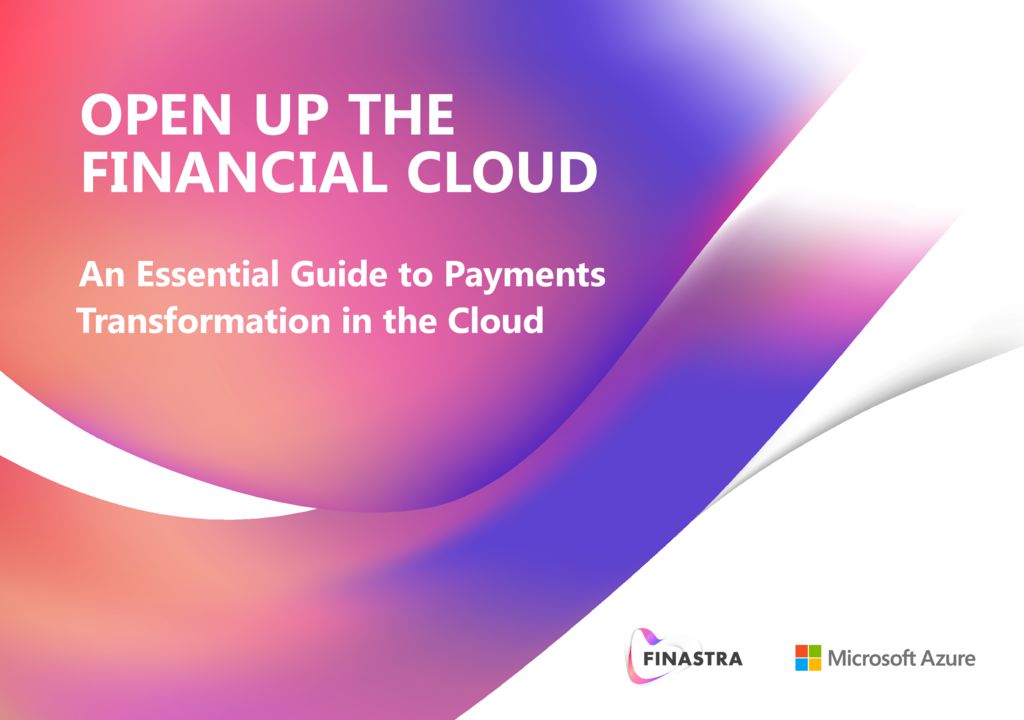 OPEN UP THE FINANCIAL CLOUD

An Essential Guide to Payments Transformation in the Cloud

FINASTRA

Microsoft Azure